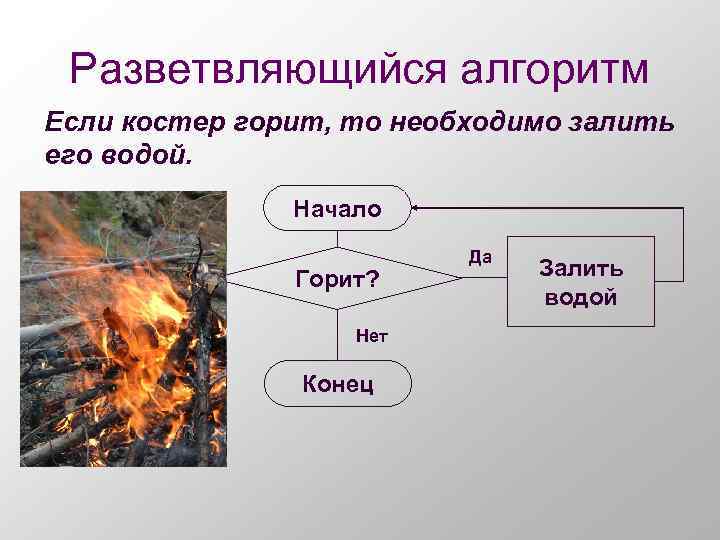 Разветвляющийся алгоритм

Если костер горит, то необходимо залить его водой.

Начало

Горит?

Да

Залить водой

Нет

Конец